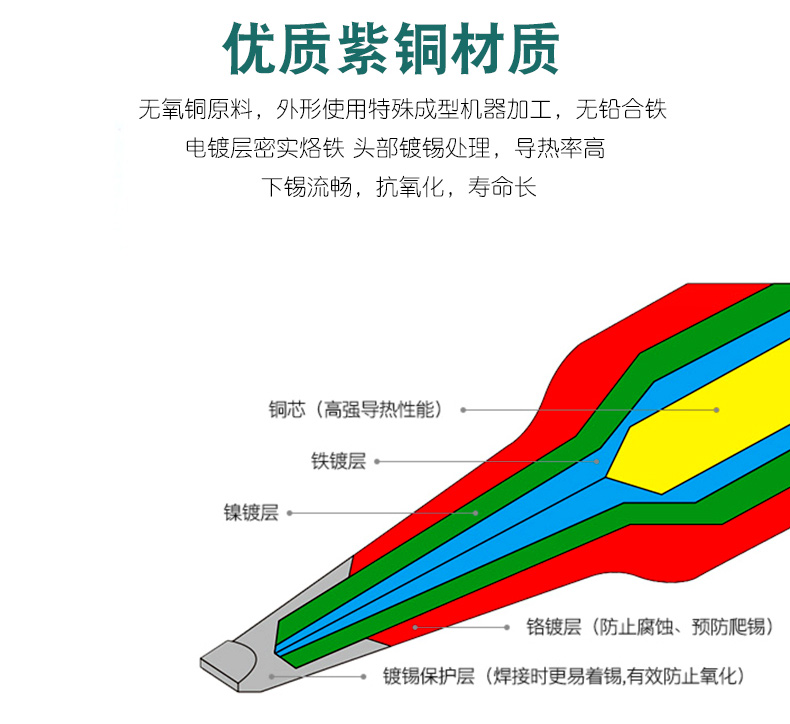 优质紫铜材质

无氧铜原料，外形使用特殊成型机器加工，无铅合铁
电镀层密实烙铁 头部镀锡处理，导热率高
下锡流畅，抗氧化，寿命长

铜芯（高强导热性能）

铁镀层

镍镀层

铬镀层（防止腐蚀、预防爬锡）

镀锡保护层（焊接时更易着锡,有效防止氧化）